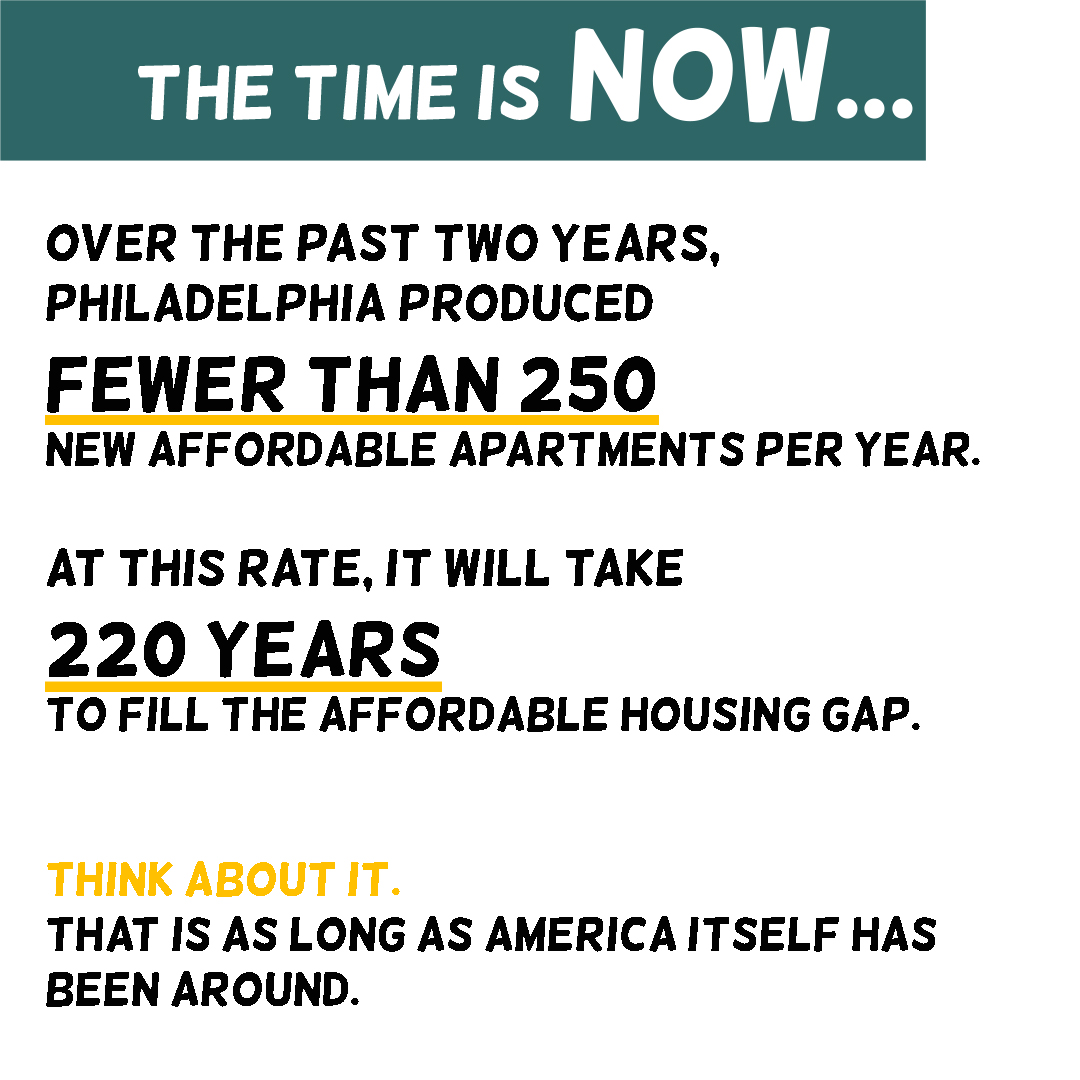 THE TIME IS NOW...

OVER THE PAST TWO YEARS, PHILADELPHIA PRODUCED

FEWER THAN 250

NEW AFFORDABLE APARTMENTS PER YEAR.

AT THIS RATE, IT WILL TAKE

220 YEARS

TO FILL THE AFFORDABLE HOUSING GAP.

THINK ABOUT IT.
THAT IS AS LONG AS AMERICA ITSELF HAS BEEN AROUND.